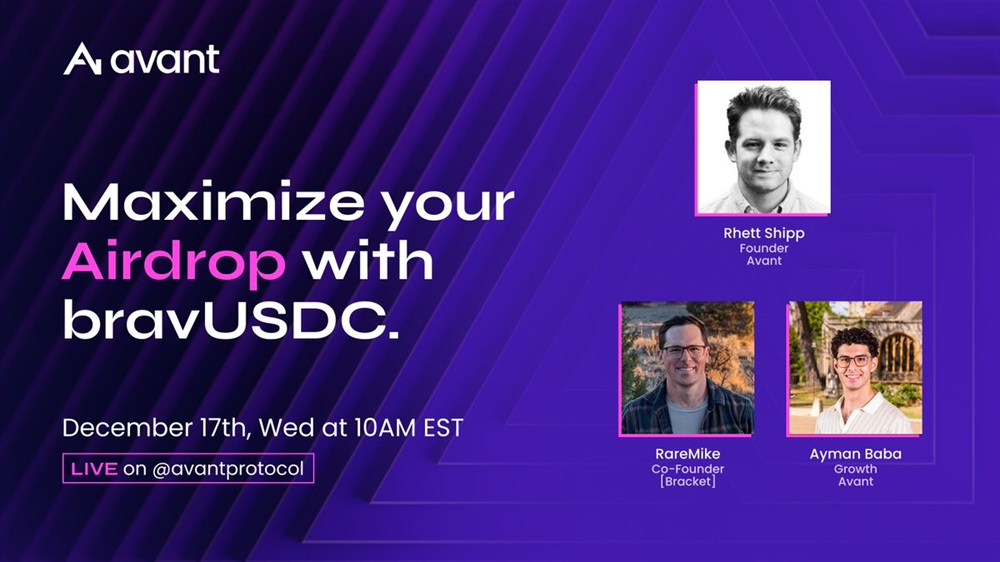 avant

Maximize your Airdrop with bravUSDC.

December 17th, Wed at 10AM EST

LIVE on @avantprotocol

Rhett Shipp
Founder
Avant

RareMike
Co-Founder
[Bracket]

Ayman Baba
Growth
Avant